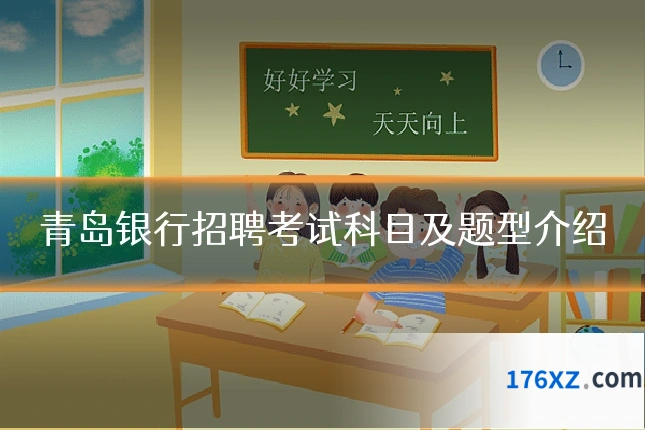 好好学习

天天向上

青岛银行招聘考试科目及题型介绍

176XZ.com